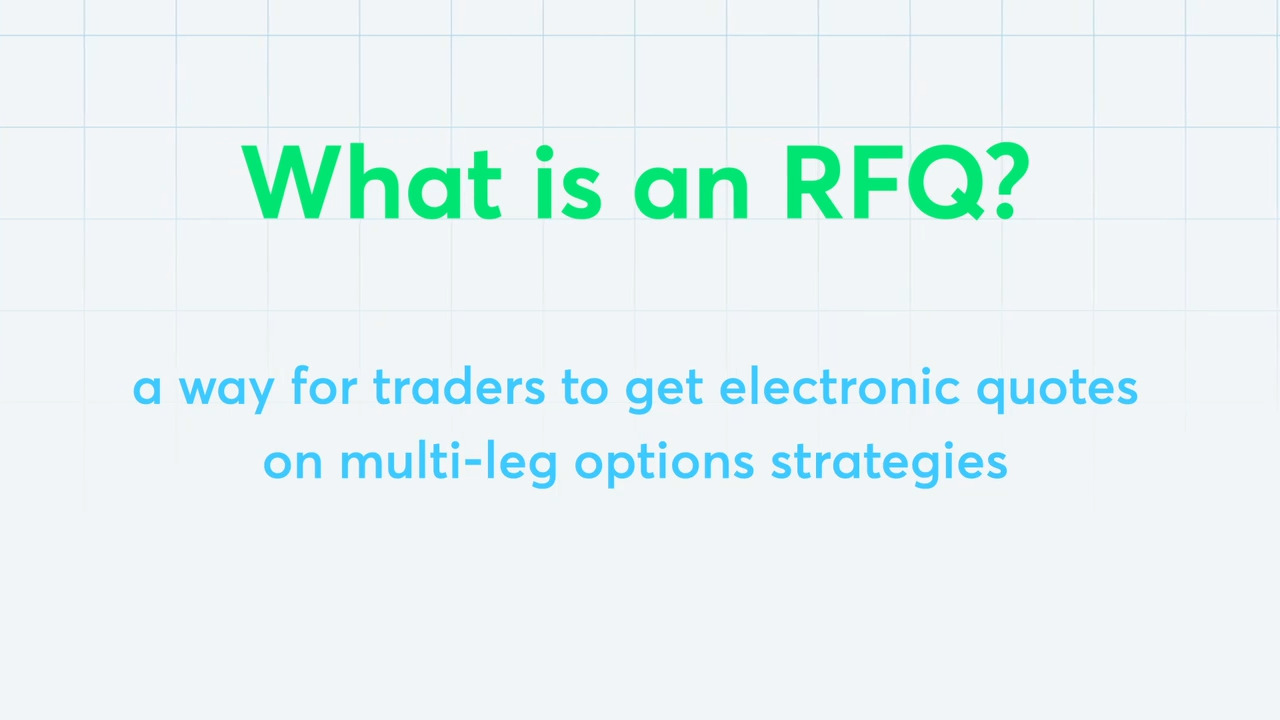 What is an RFQ?

a way for traders to get electronic quotes on multi-leg options strategies